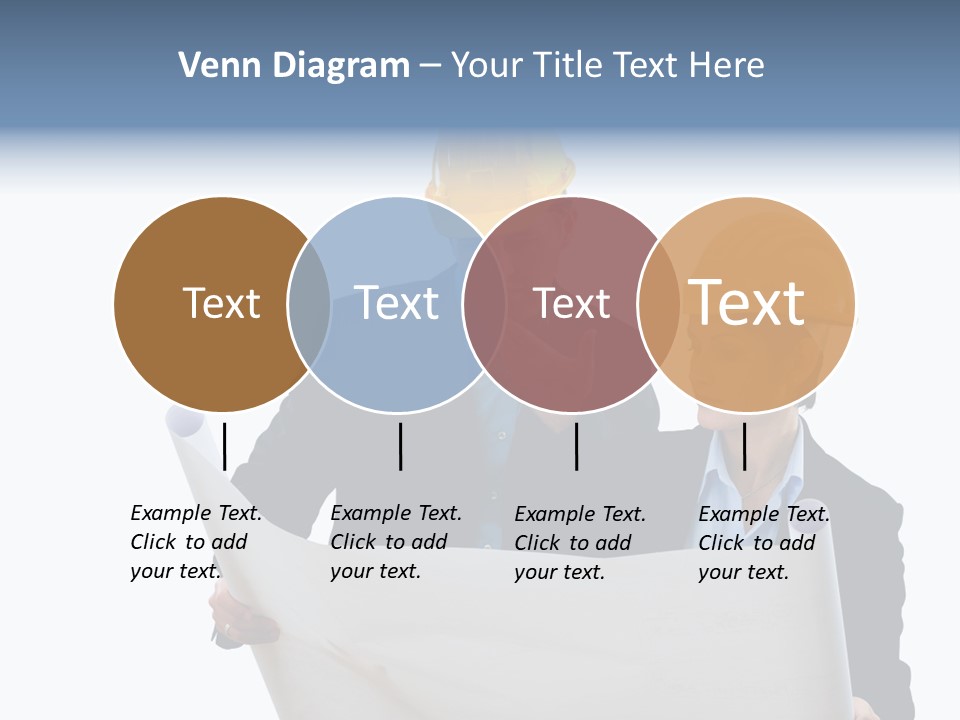 Venn Diagram – Your Title Text Here

Text

Text

Text

Text

Example Text. Click to add your text.

Example Text. Click to add your text.

Example Text. Click to add your text.

Example Text. Click to add your text.